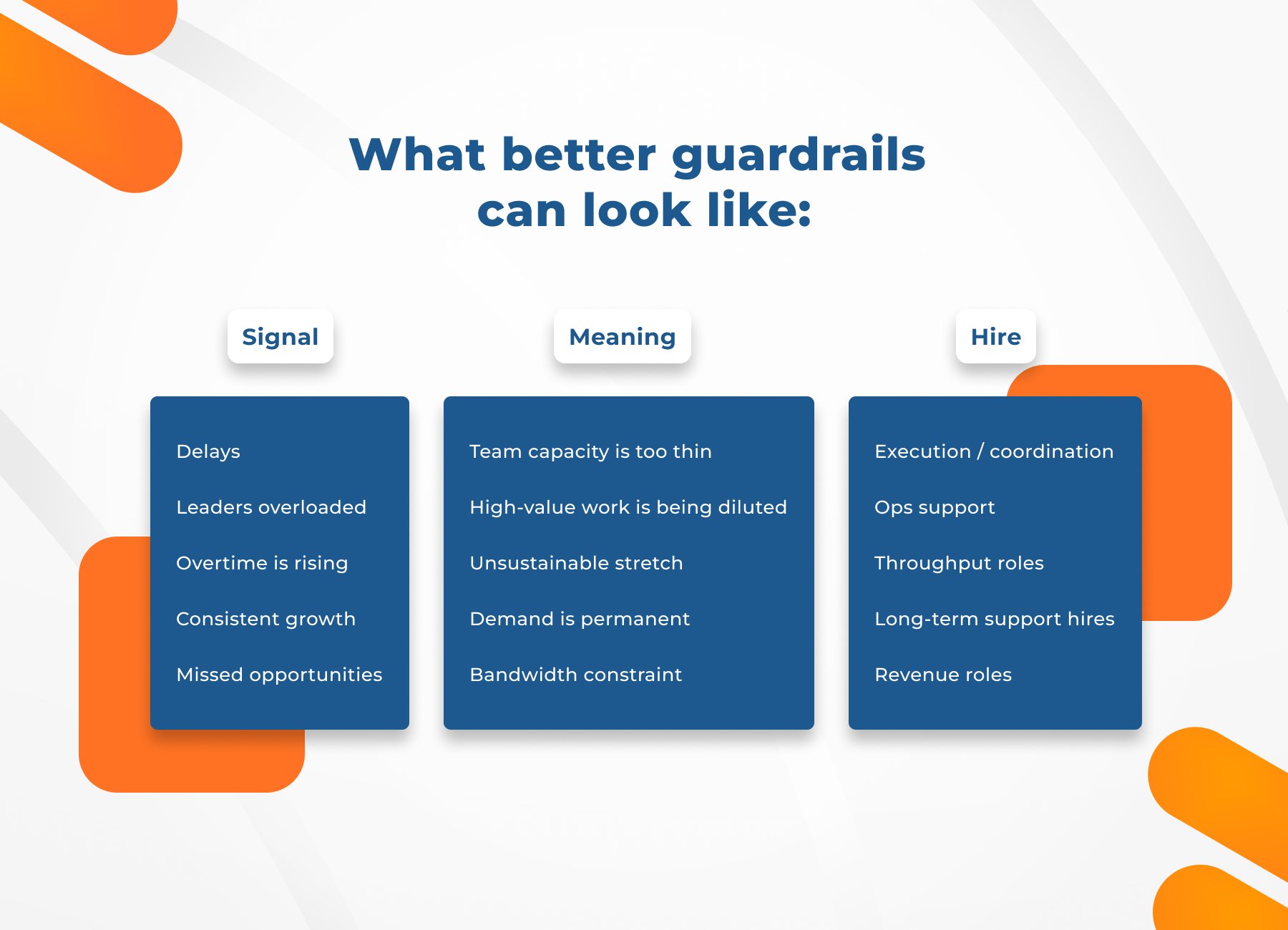 What better guardrails can look like:

| Signal | Meaning | Hire |
|---|---|---|
| Delays | Team capacity is too thin | Execution / coordination |
| Leaders overloaded | High-value work is being diluted | Ops support |
| Overtime is rising | Unsustainable stretch | Throughput roles |
| Consistent growth | Demand is permanent | Long-term support hires |
| Missed opportunities | Bandwidth constraint | Revenue roles |